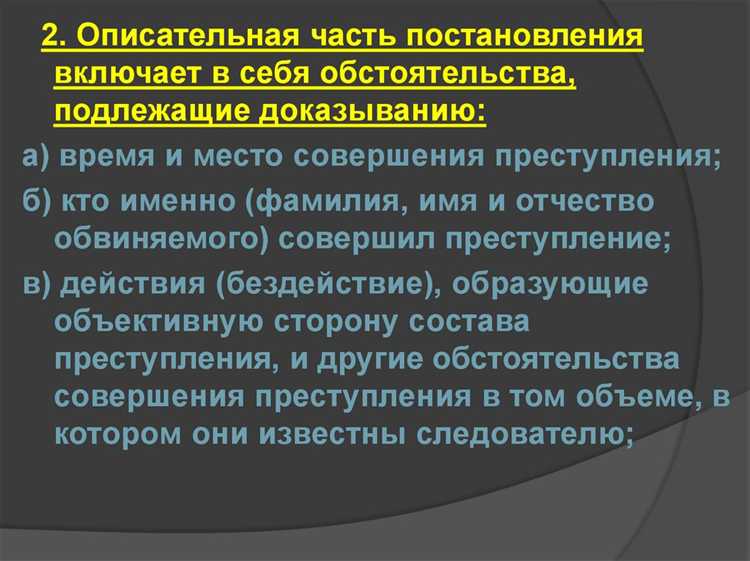 2. Описательная часть постановления включает в себя обстоятельства, подлежащие доказыванию:

а) время и место совершения преступления;

б) кто именно (фамилия, имя и отчество обвиняемого) совершил преступление;

в) действия (бездействие), образующие объективную сторону состава преступления, и другие обстоятельства совершения преступления в том объеме, в котором они известны следователю;